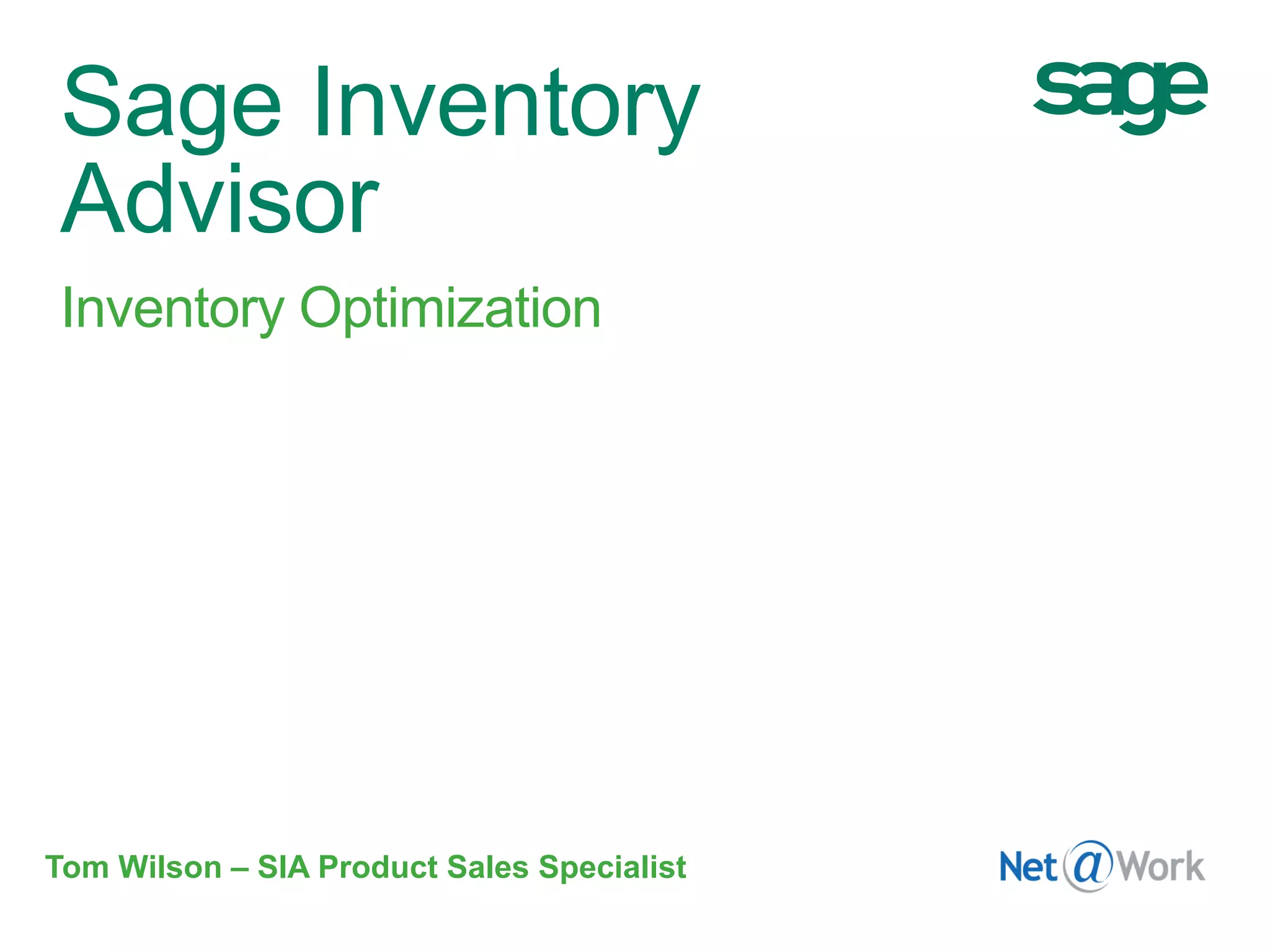 Sage Inventory Advisor

sage

Inventory Optimization

Tom Wilson – SIA Product Sales Specialist

Net@Work